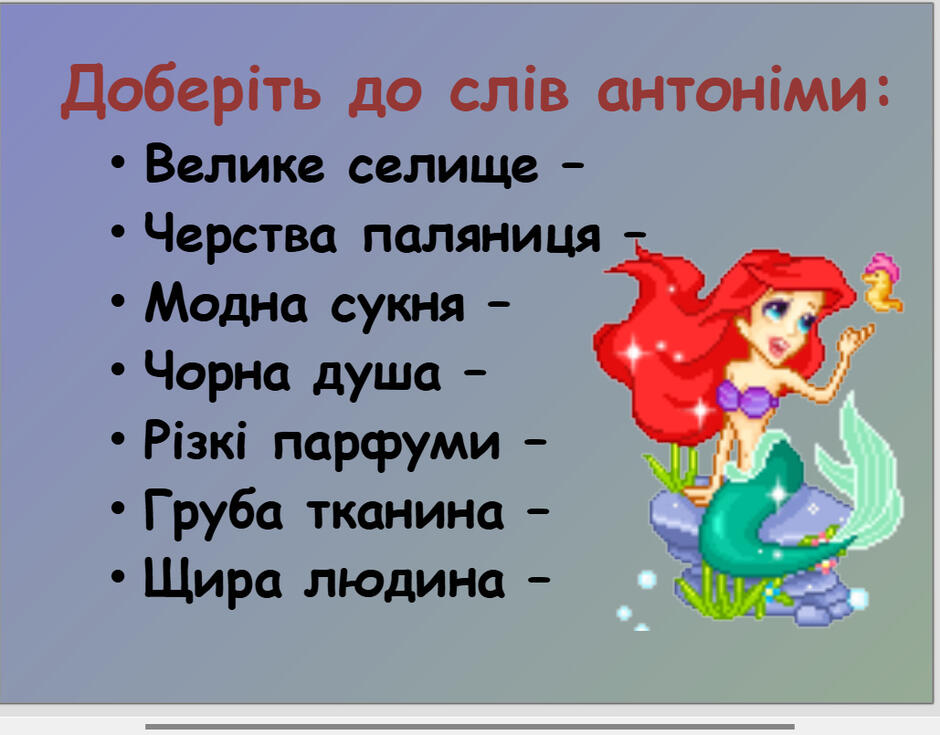 Доберіть до слів антоніми:

• Велике селище –
• Черства паляниця –
• Модна сукня –
• Чорна душа –
• Різкі парфуми –
• Груба тканина –
• Щира людина –